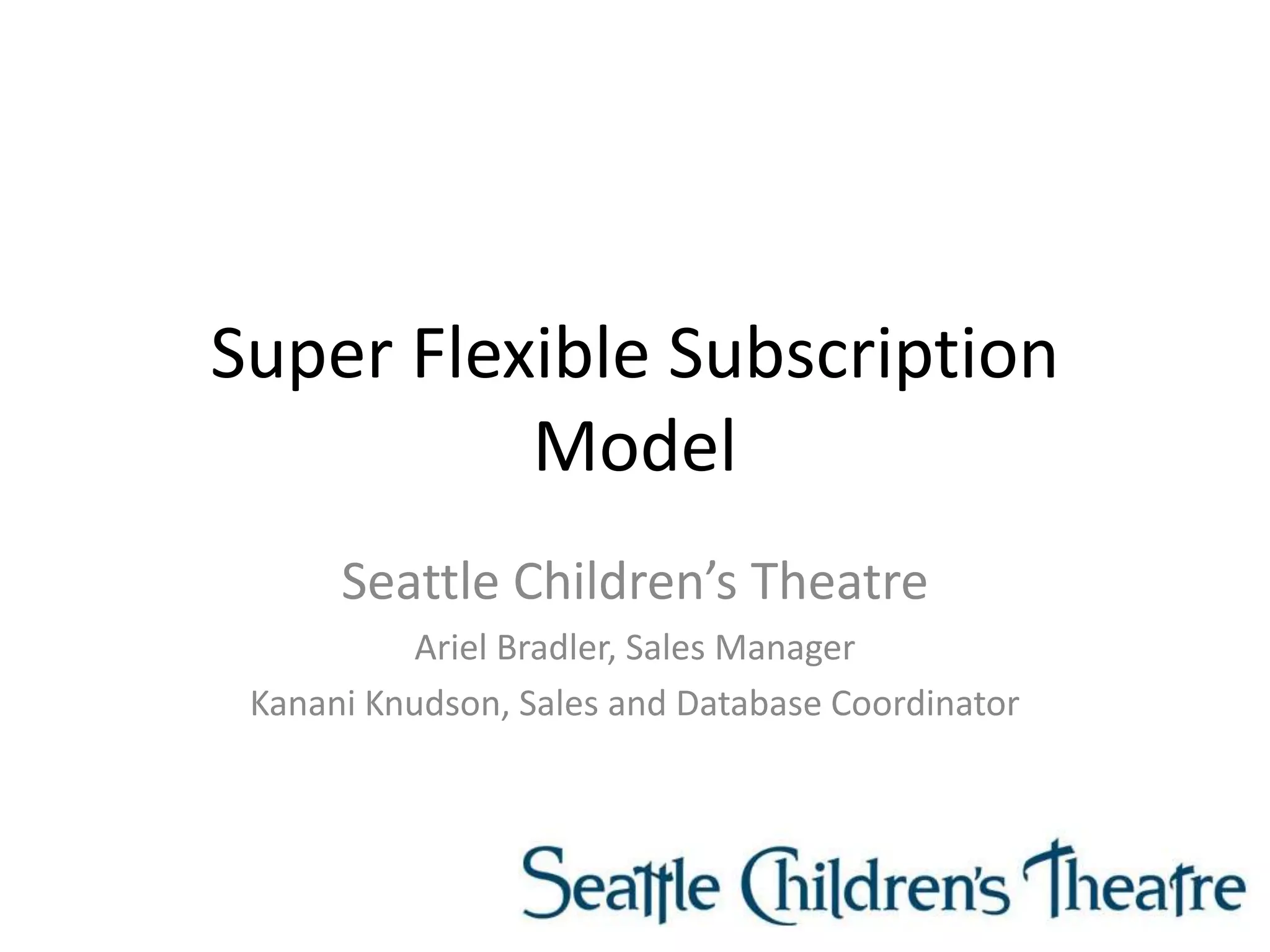 Super Flexible Subscription Model

Seattle Children’s Theatre

Ariel Bradler, Sales Manager

Kanani Knudson, Sales and Database Coordinator

Seattle Children's Theatre